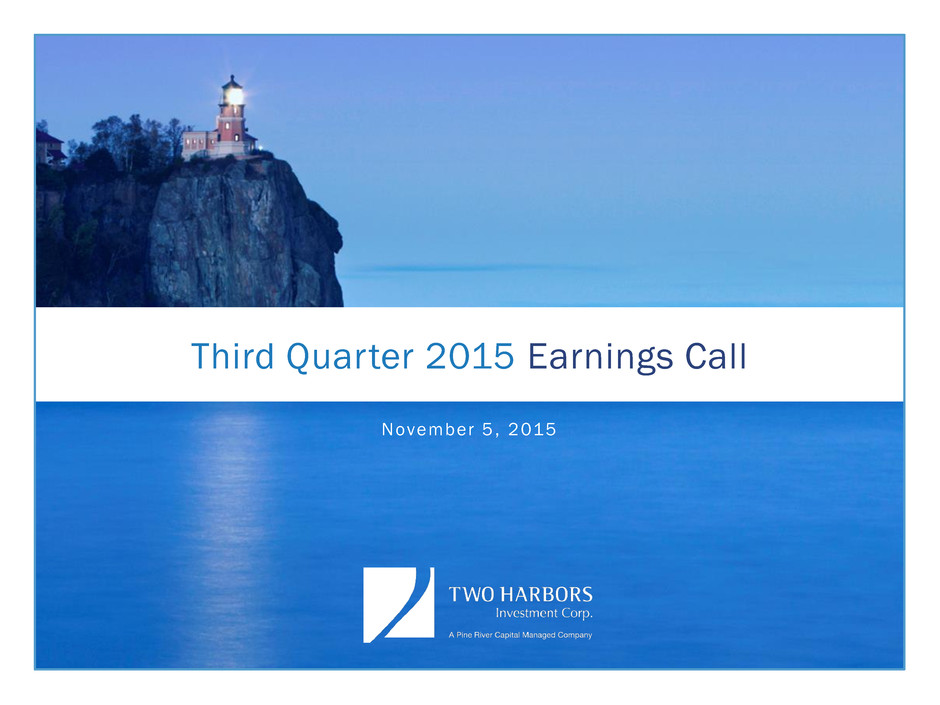 Third Quarter 2015 Earnings Call

November 5, 2015

TWO HARBORS
Investment Corp.
A Pine River Capital Managed Company